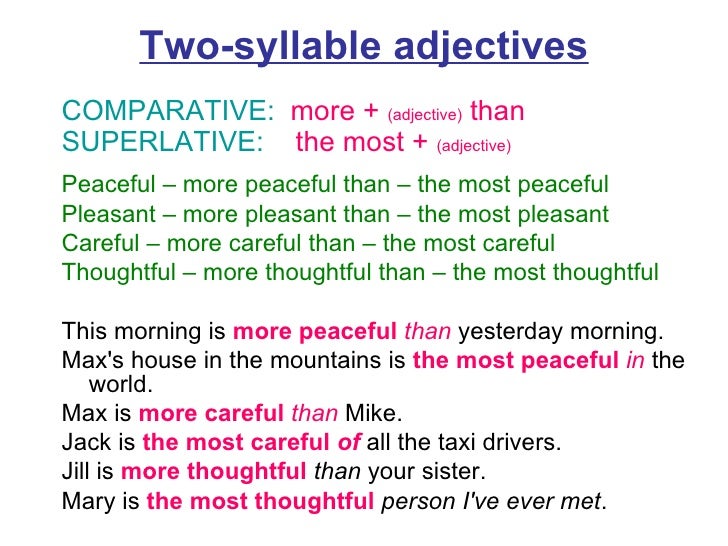 Two-syllable adjectives

COMPARATIVE: more + (adjective) than
SUPERLATIVE: the most + (adjective)

Peaceful – more peaceful than – the most peaceful
Pleasant – more pleasant than – the most pleasant
Careful – more careful than – the most careful
Thoughtful – more thoughtful than – the most thoughtful

This morning is more peaceful than yesterday morning.
Max's house in the mountains is the most peaceful in the world.
Max is more careful than Mike.
Jack is the most careful of all the taxi drivers.
Jill is more thoughtful than your sister.
Mary is the most thoughtful person I've ever met.